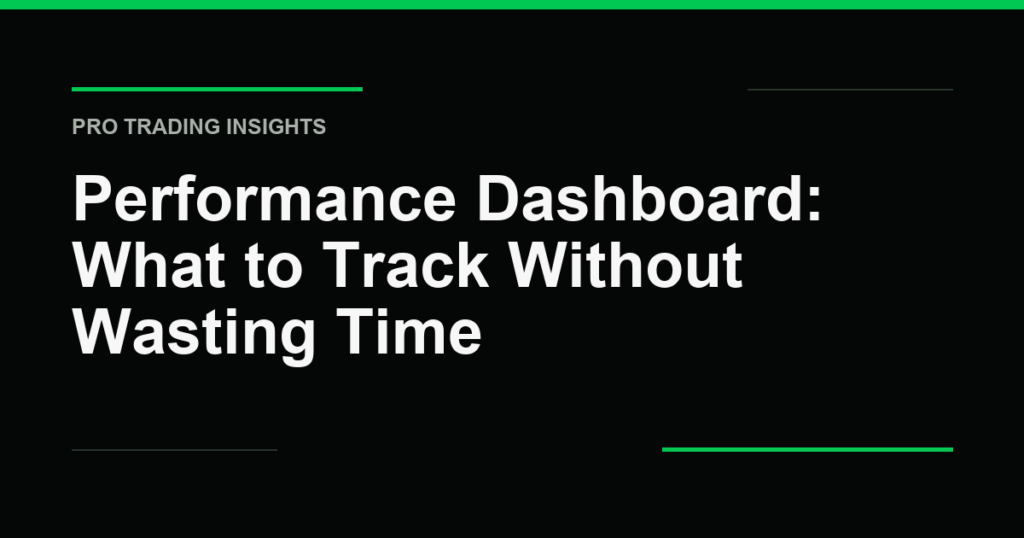 PRO TRADING INSIGHTS

Performance Dashboard: What to Track Without Wasting Time